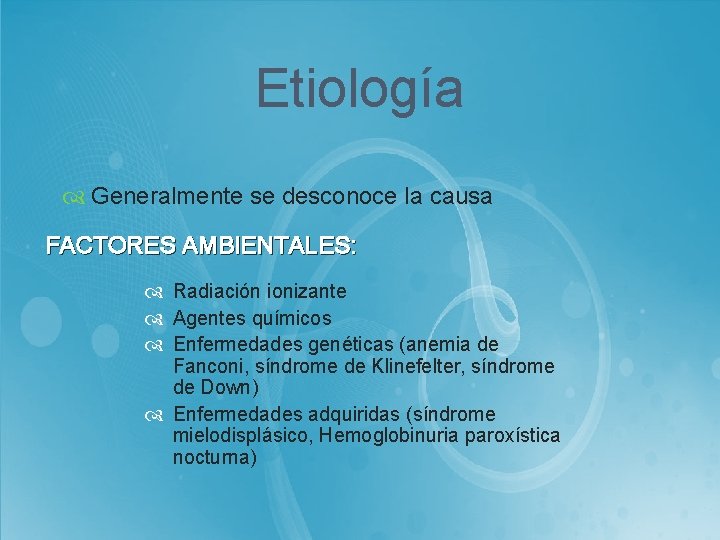 Etiología

Generalmente se desconoce la causa

FACTORES AMBIENTALES:

Radiación ionizante

Agentes químicos

Enfermedades genéticas (anemia de Fanconi, síndrome de Klinefelter, síndrome de Down)

Enfermedades adquiridas (síndrome mielodisplásico, Hemoglobinuria paroxística nocturna)